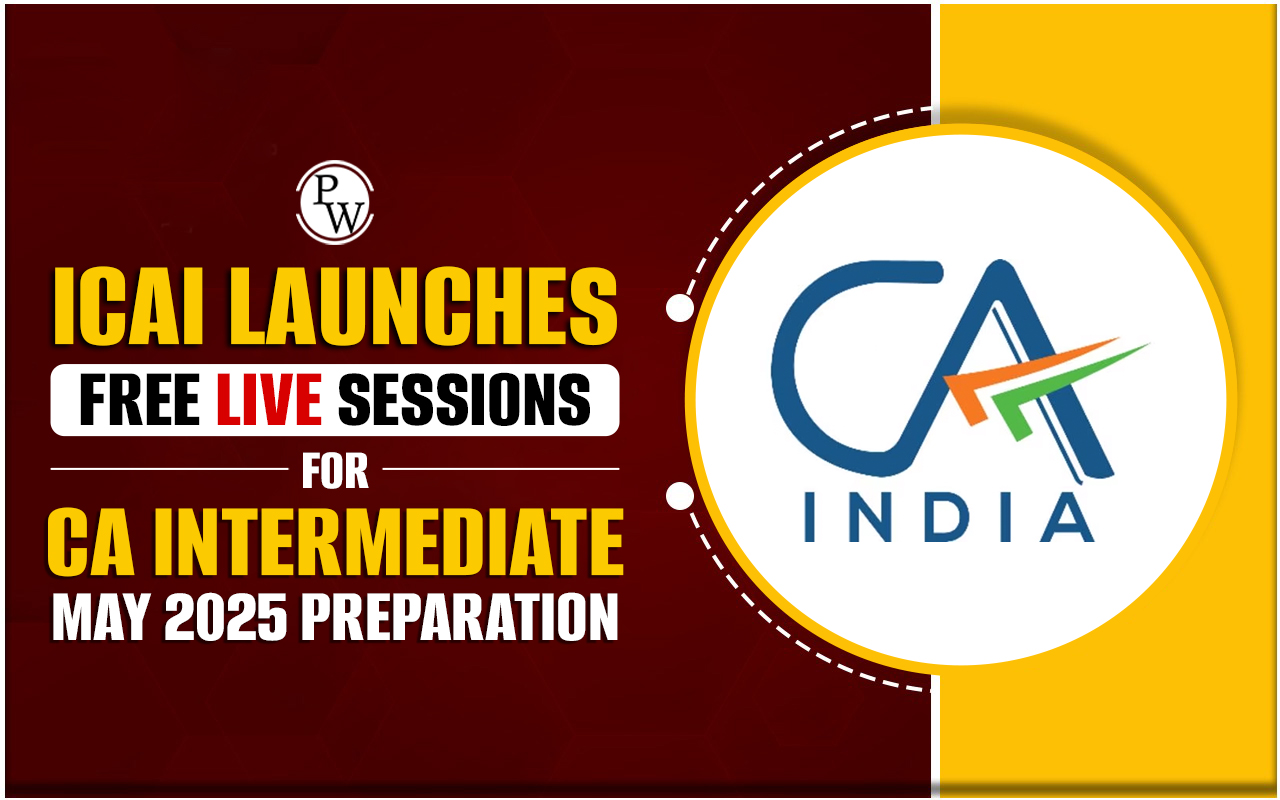 PW

ICAI LAUNCHES
FREE LIVE SESSIONS
FOR
CA INTERMEDIATE
MAY 2025 PREPARATION

CA
INDIA